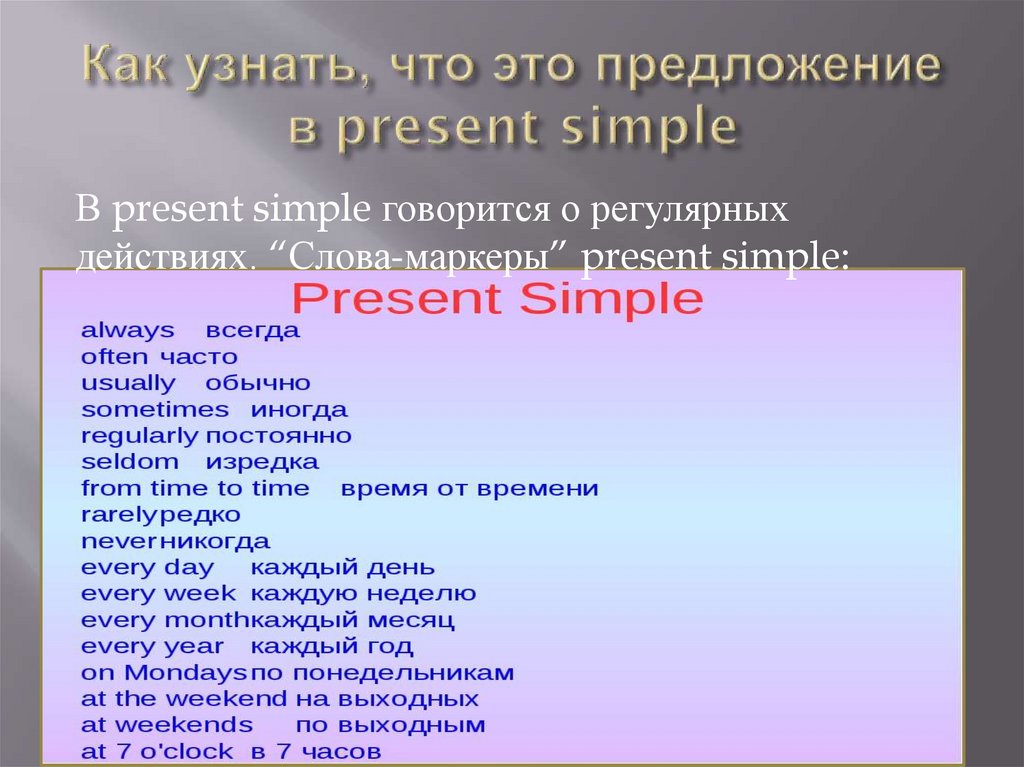 Как узнать, что это предложение в present simple

В present simple говорится о регулярных действиях. “Слова-маркеры” present simple:

Present Simple

always всегда
often часто
usually обычно
sometimes иногда
regularly постоянно
seldom изредка
from time to time время от времени
rarelyредко
neverникогда
every day каждый день
every week каждую неделю
every monthкаждый месяц
every year каждый год
on Mondaysпо понедельникам
at the weekend на выходных
at weekends по выходным
at 7 o'clock в 7 часов